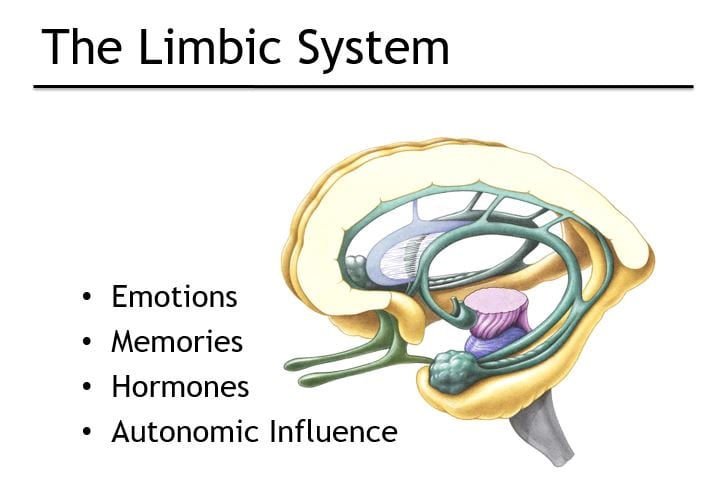 The Limbic System

• Emotions
• Memories
• Hormones
• Autonomic Influence